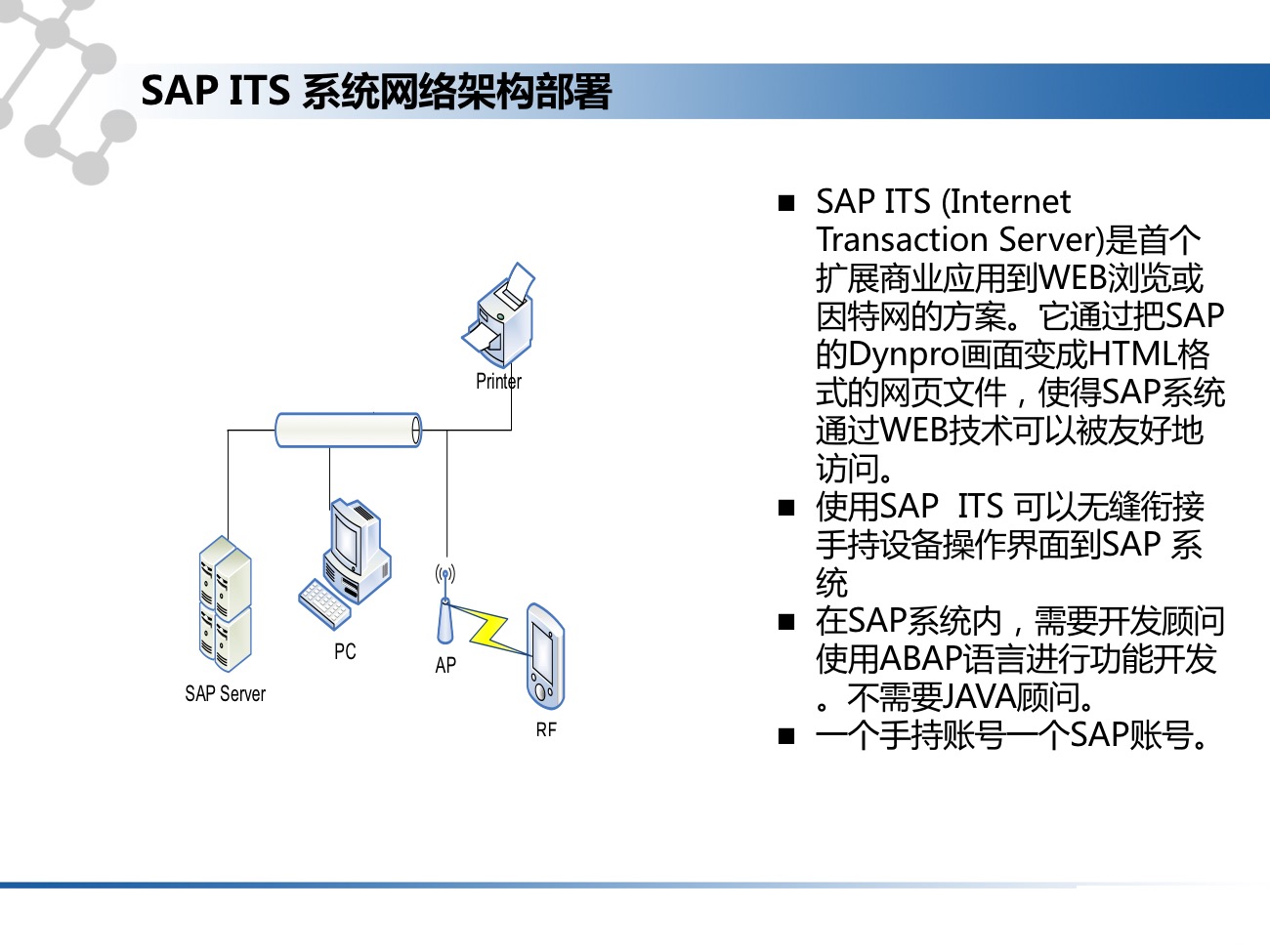 SAP ITS 系统网络架构部署

Printer

PC

AP

SAP Server

RF

■ SAP ITS (Internet Transaction Server)是首个扩展商业应用到WEB浏览或因特网的方案。它通过把SAP的Dynpro画面变成HTML格式的网页文件，使得SAP系统通过WEB技术可以被友好地访问。

■ 使用SAP ITS 可以无缝衔接手持设备操作界面到SAP 系统

■ 在SAP系统内，需要开发顾问使用ABAP语言进行功能开发。不需要JAVA顾问。

■ 一个手持账号一个SAP账号。